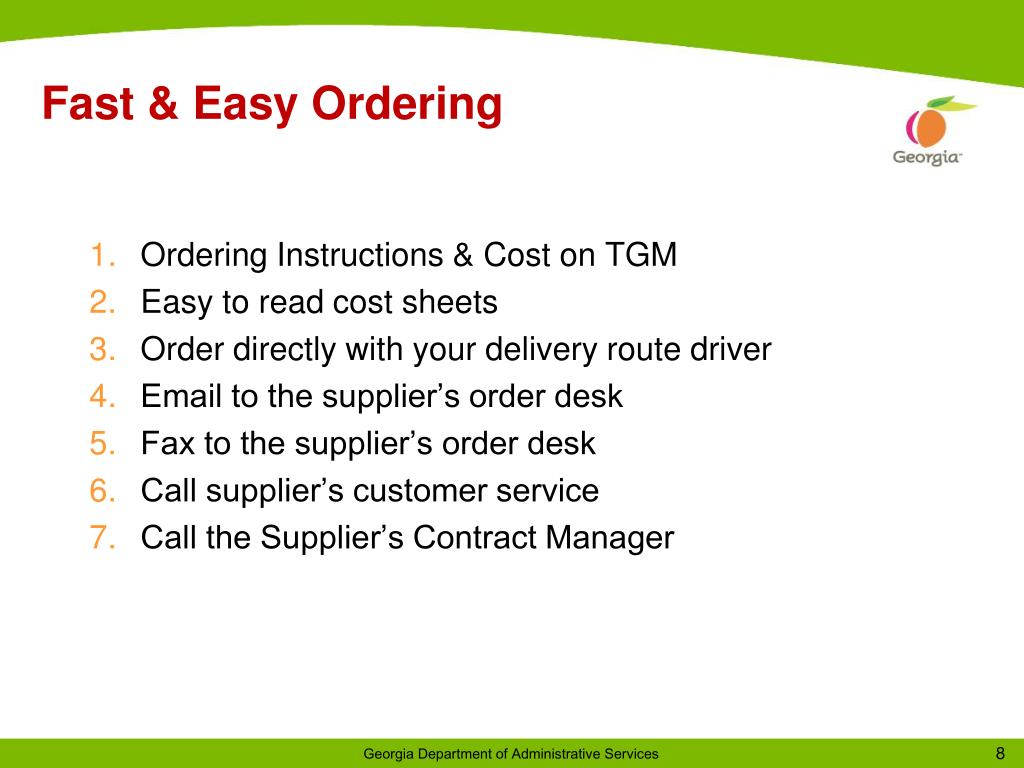 Fast & Easy Ordering

Georgia

1. Ordering Instructions & Cost on TGM
2. Easy to read cost sheets
3. Order directly with your delivery route driver
4. Email to the supplier’s order desk
5. Fax to the supplier’s order desk
6. Call supplier’s customer service
7. Call the Supplier’s Contract Manager

Georgia Department of Administrative Services

8